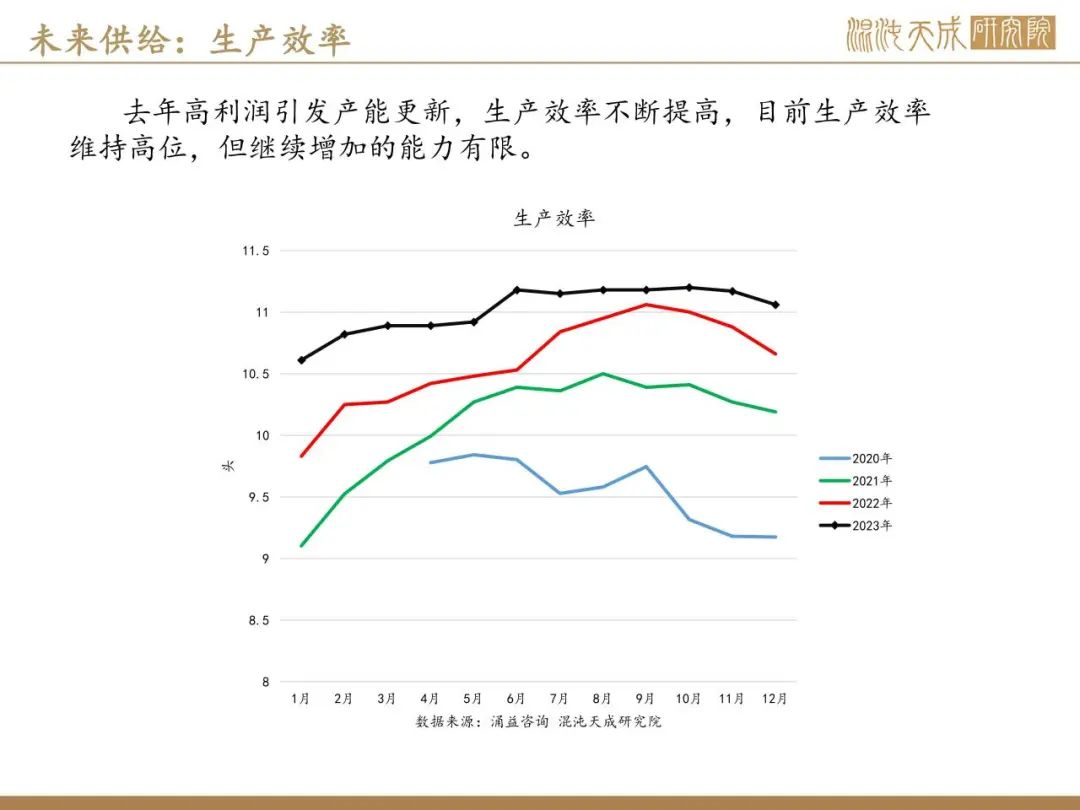 未来供给：生产效率

混沌天成研究院

去年高利润引发产能更新，生产效率不断提高，目前生产效率维持高位，但继续增加的能力有限。

生产效率

11.5
11
10.5
10
9.5
9
8.5
8

头

1月 2月 3月 4月 5月 6月 7月 8月 9月 10月 11月 12月

2020年
2021年
2022年
2023年

数据来源：涌益咨询 混沌天成研究院